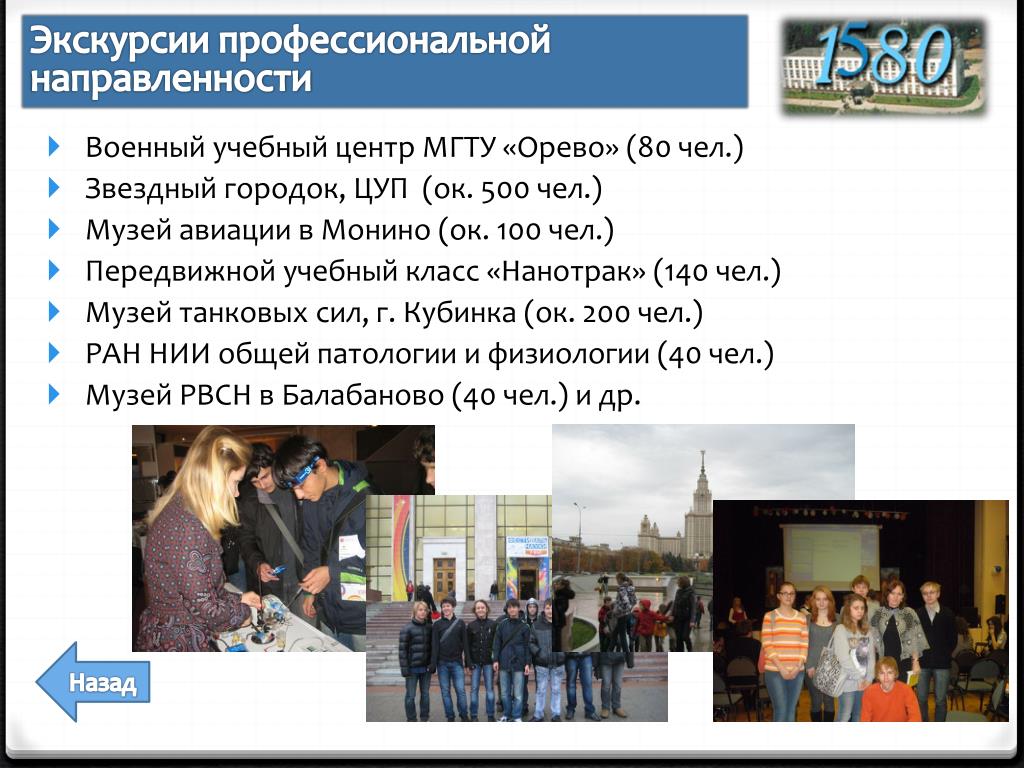 Экскурсии профессиональной направленности

1580

Военный учебный центр МГТУ «Орево» (80 чел.)
Звездный городок, ЦУП (ок. 500 чел.)
Музей авиации в Монино (ок. 100 чел.)
Передвижной учебный класс «Нанотрак» (140 чел.)
Музей танковых сил, г. Кубинка (ок. 200 чел.)
РАН НИИ общей патологии и физиологии (40 чел.)
Музей РВСН в Балабаново (40 чел.) и др.

Назад